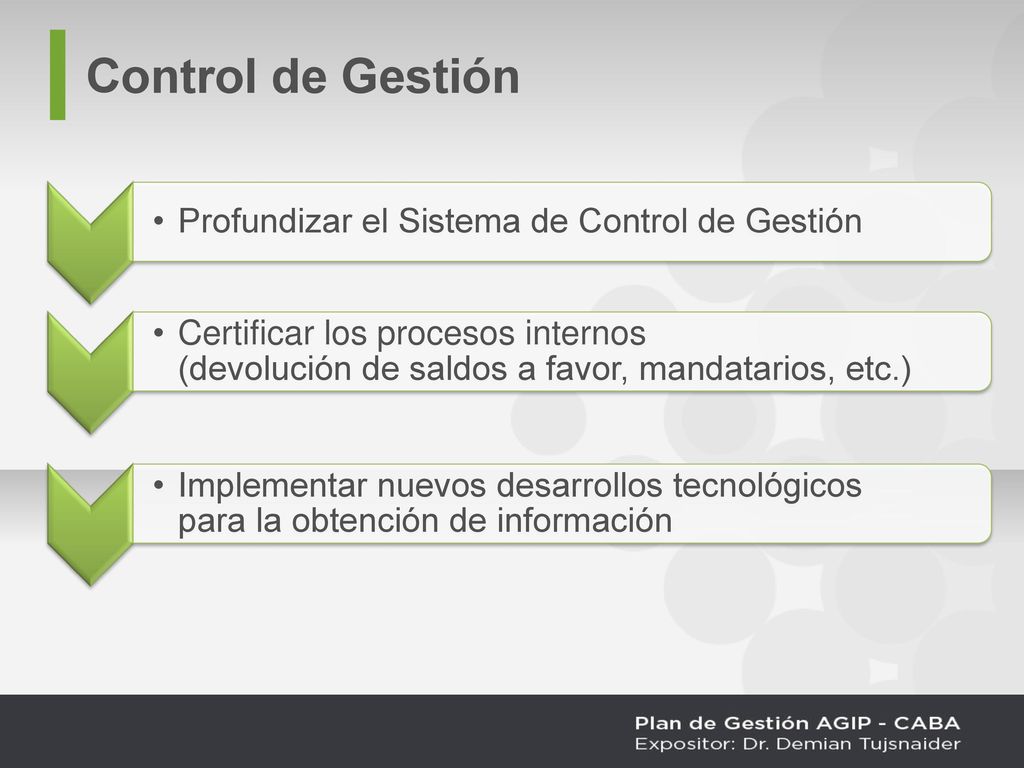 Control de Gestión

• Profundizar el Sistema de Control de Gestión

• Certificar los procesos internos (devolución de saldos a favor, mandatarios, etc.)

• Implementar nuevos desarrollos tecnológicos para la obtención de información

Plan de Gestión AGIP - CABA
Expositor: Dr. Demian Tujsnaider